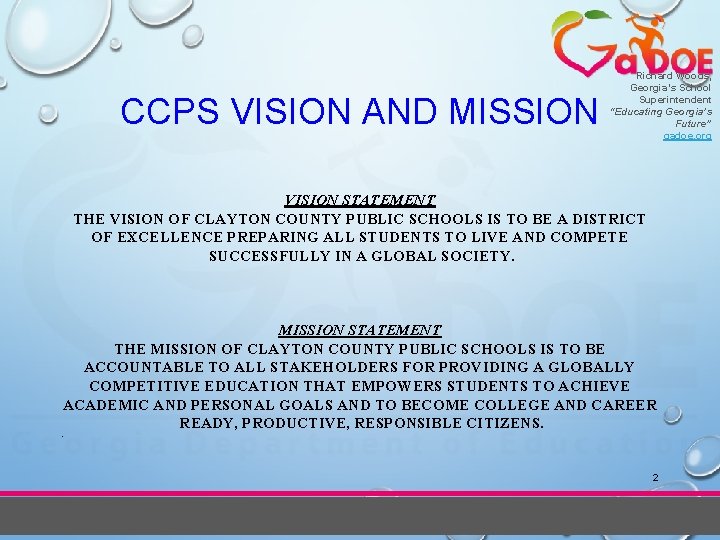 GaDOE

Richard Woods, Georgia's School Superintendent
"Educating Georgia's Future"
gadoe.org

CCPS VISION AND MISSION

VISION STATEMENT
THE VISION OF CLAYTON COUNTY PUBLIC SCHOOLS IS TO BE A DISTRICT OF EXCELLENCE PREPARING ALL STUDENTS TO LIVE AND COMPETE SUCCESSFULLY IN A GLOBAL SOCIETY.

MISSION STATEMENT
THE MISSION OF CLAYTON COUNTY PUBLIC SCHOOLS IS TO BE ACCOUNTABLE TO ALL STAKEHOLDERS FOR PROVIDING A GLOBALLY COMPETITIVE EDUCATION THAT EMPOWERS STUDENTS TO ACHIEVE ACADEMIC AND PERSONAL GOALS AND TO BECOME COLLEGE AND CAREER READY, PRODUCTIVE, RESPONSIBLE CITIZENS.

Georgia Department of Education

2